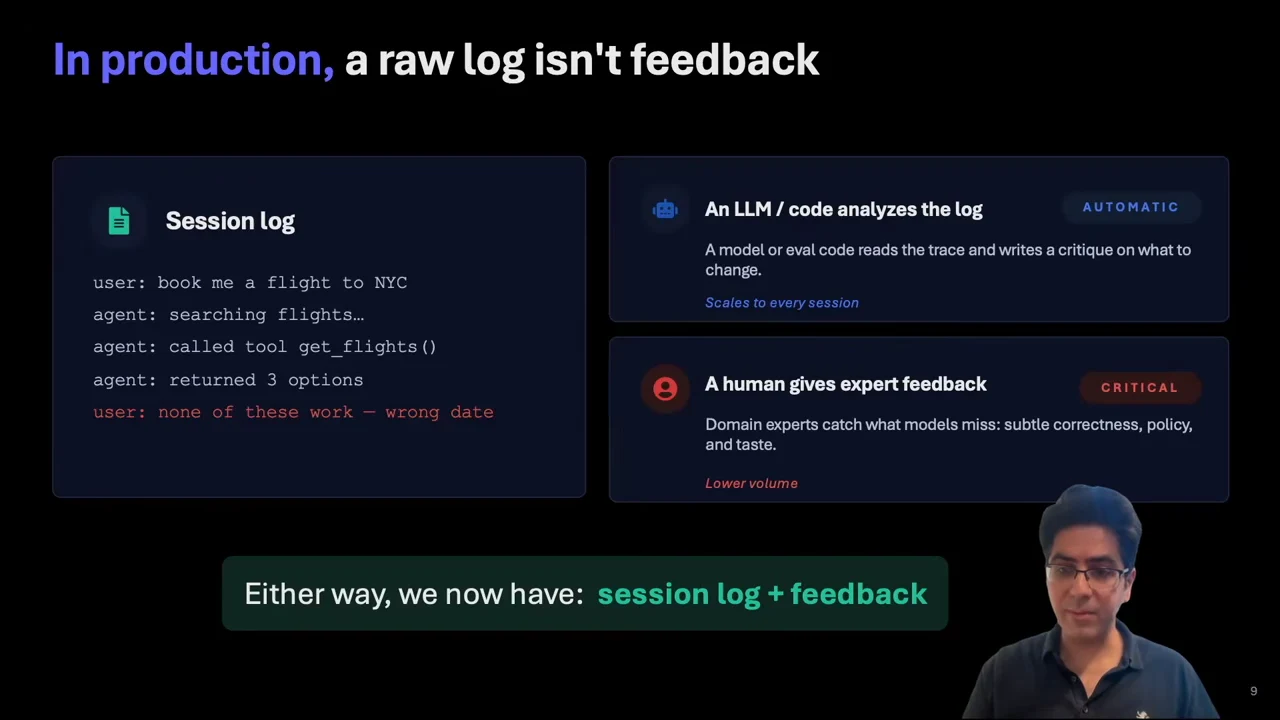 In production, a raw log isn't feedback

Session log

user: book me a flight to NYC
agent: searching flights…
agent: called tool get_flights()
agent: returned 3 options
user: none of these work — wrong date

An LLM / code analyzes the log

AUTOMATIC

A model or eval code reads the trace and writes a critique on what to change.

Scales to every session

A human gives expert feedback

CRITICAL

Domain experts catch what models miss: subtle correctness, policy, and taste.

Lower volume

Either way, we now have: session log + feedback

9